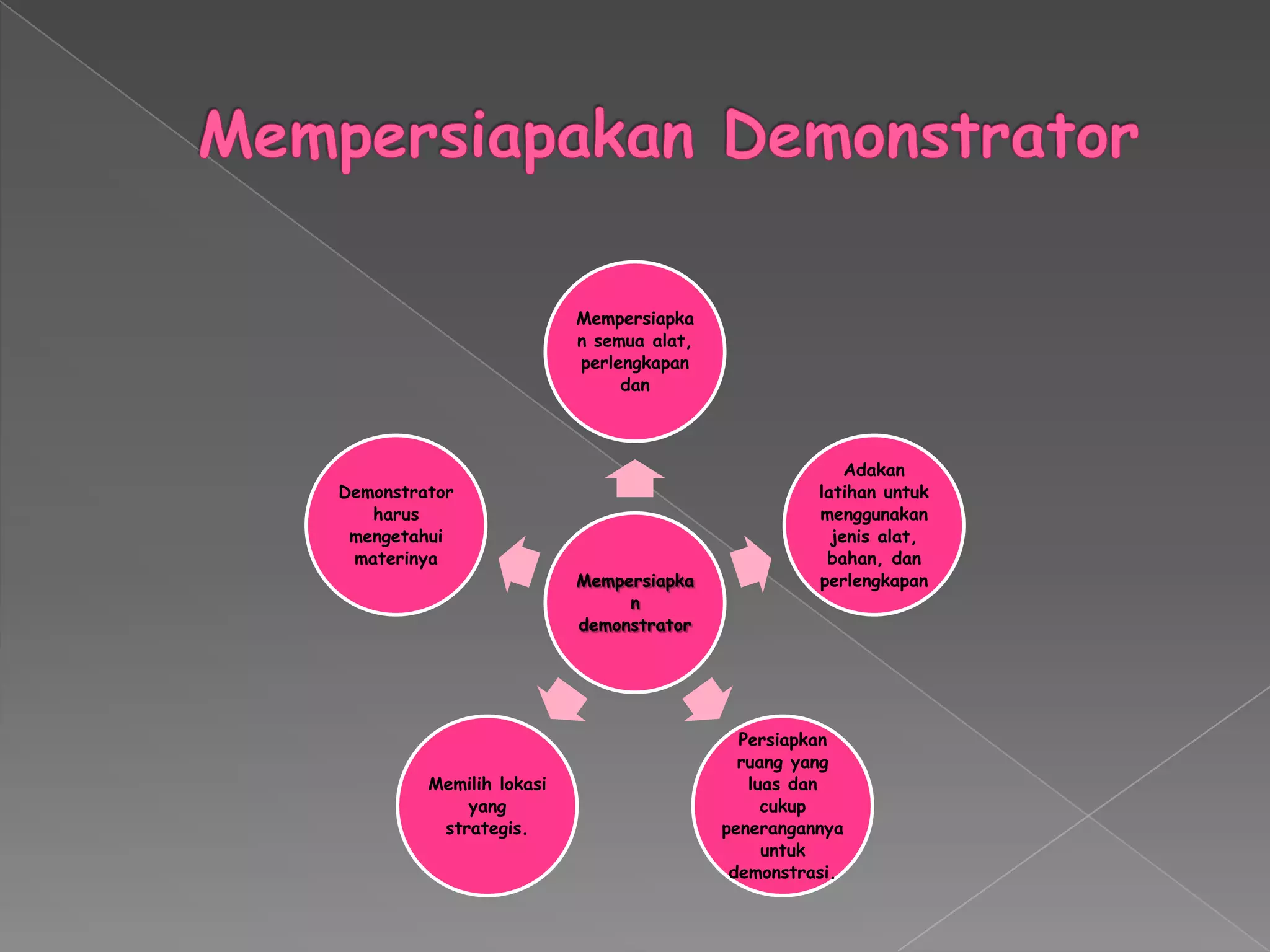 Mempersiapakan Demonstrator

Mempersiapkan demonstrator

Mempersiapkan semua alat, perlengkapan dan

Adakan latihan untuk menggunakan jenis alat, bahan, dan perlengkapan

Persiapkan ruang yang luas dan cukup penerangannya untuk demonstrasi.

Memilih lokasi yang strategis.

Demonstrator harus mengetahui materinya